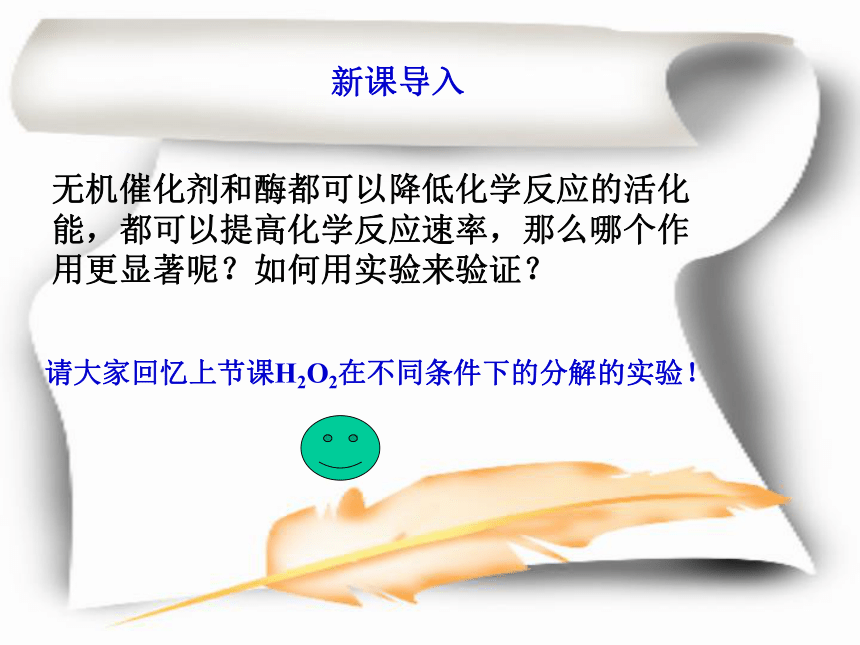 新课导入

无机催化剂和酶都可以降低化学反应的活化能，都可以提高化学反应速率，那么哪个作用更显著呢？如何用实验来验证？

请大家回忆上节课$H_2O_2$在不同条件下的分解的实验！